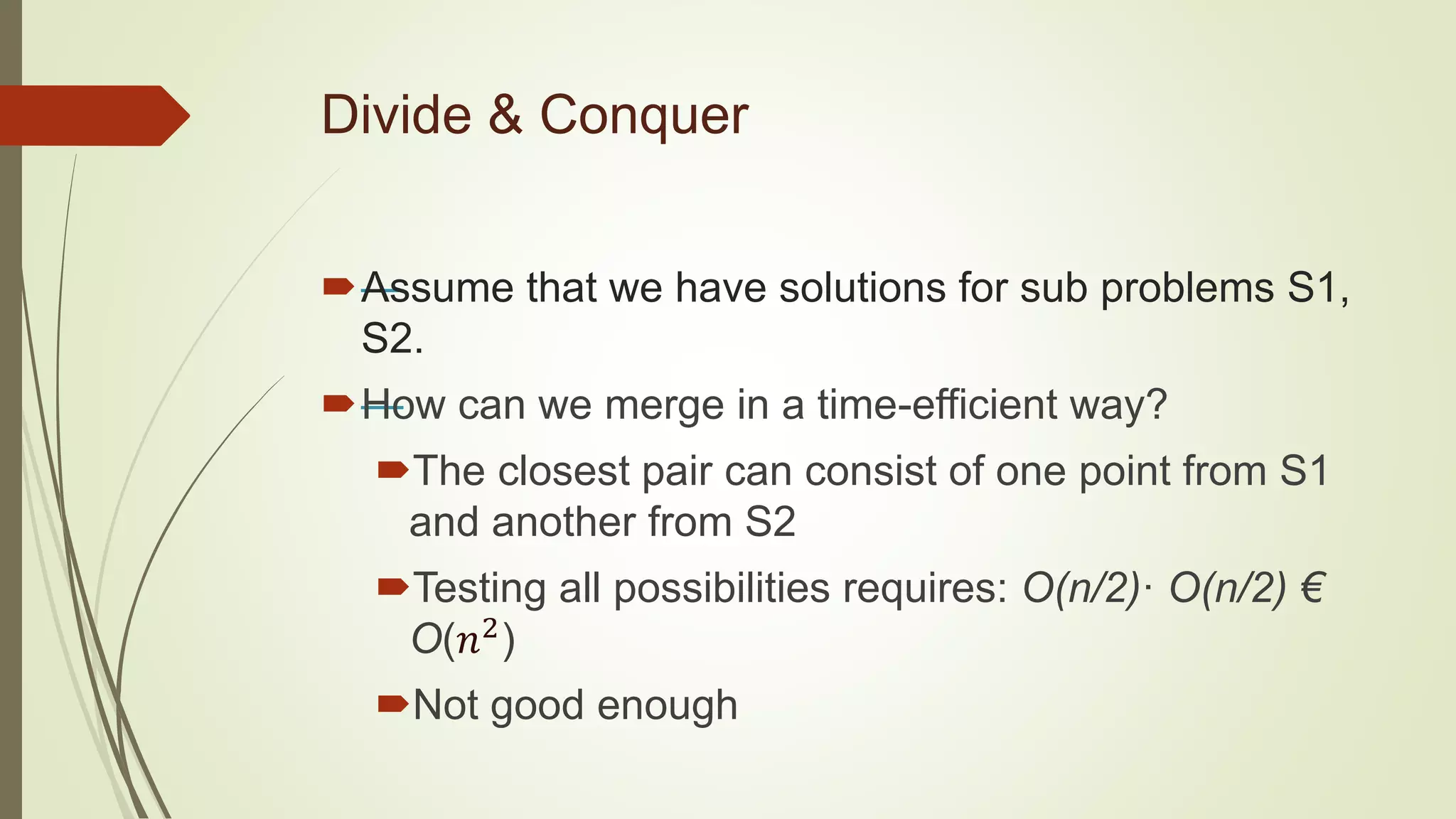 Divide & Conquer

Assume that we have solutions for sub problems S1, S2.

How can we merge in a time-efficient way?

The closest pair can consist of one point from S1 and another from S2

Testing all possibilities requires: $O(n/2) \cdot O(n/2)$ € $O(n^2)$

Not good enough